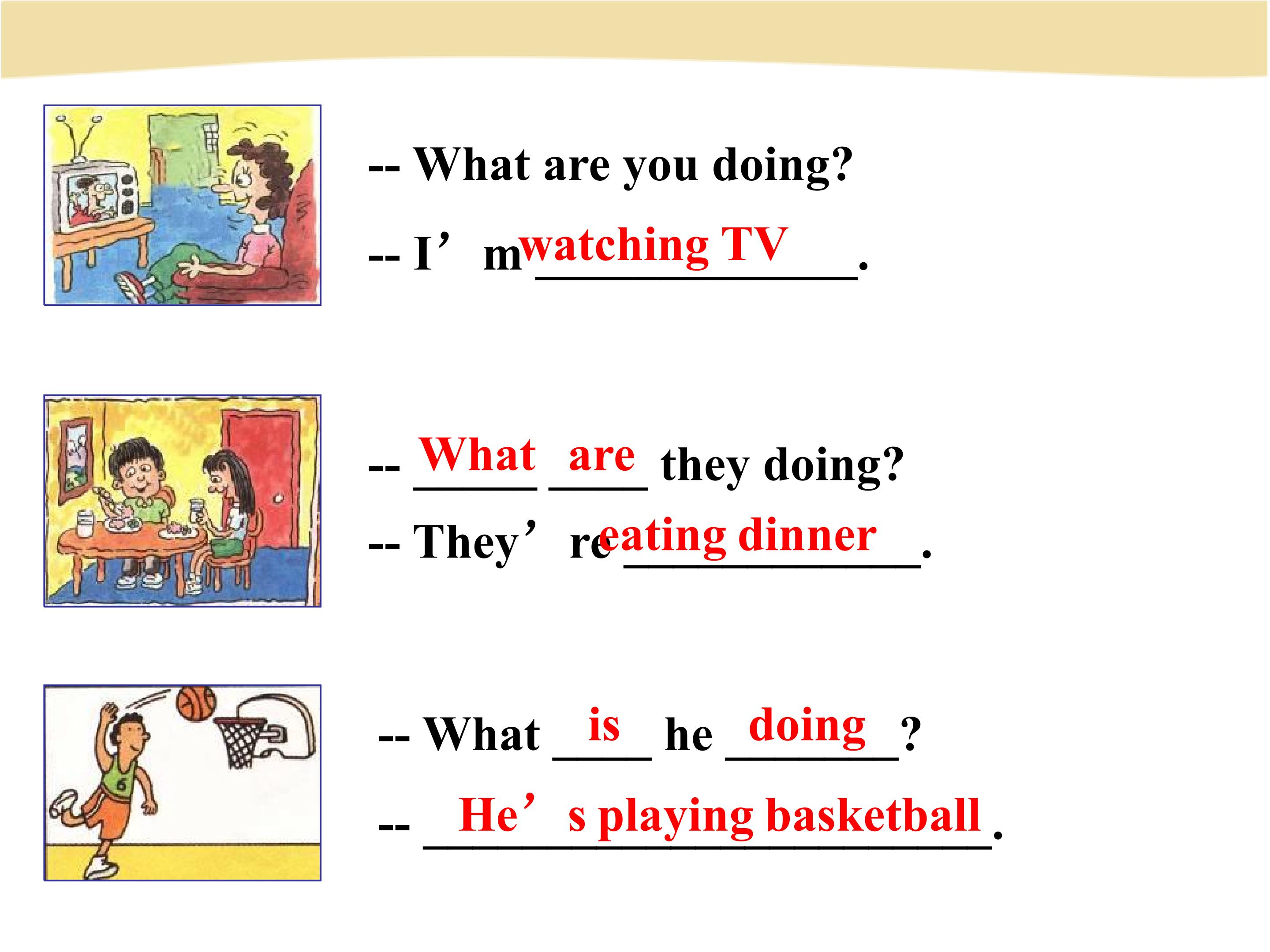 -- What are you doing?

-- I'm watching TV.

-- What are they doing?

-- They're eating dinner.

-- What is he doing?

-- He's playing basketball.